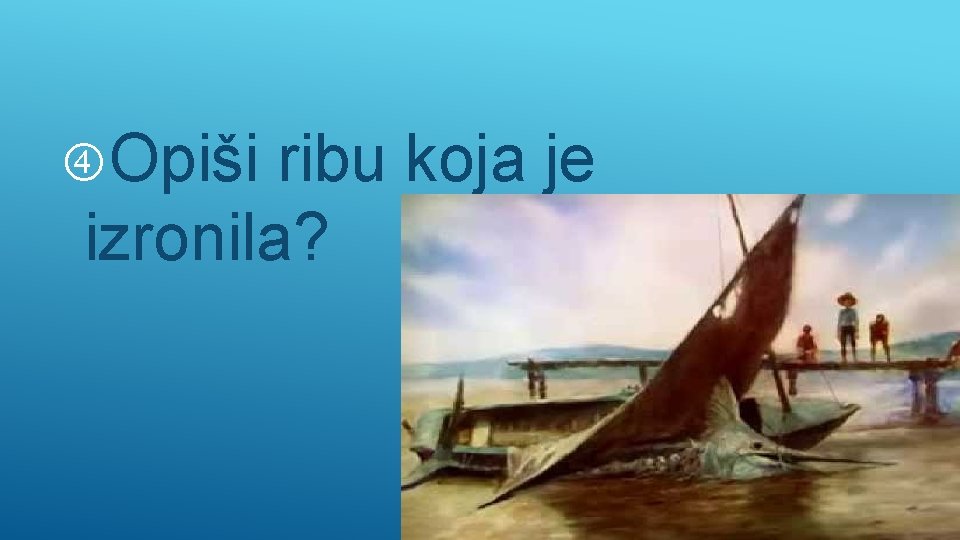 ④ Opiši ribu koja je izronila?